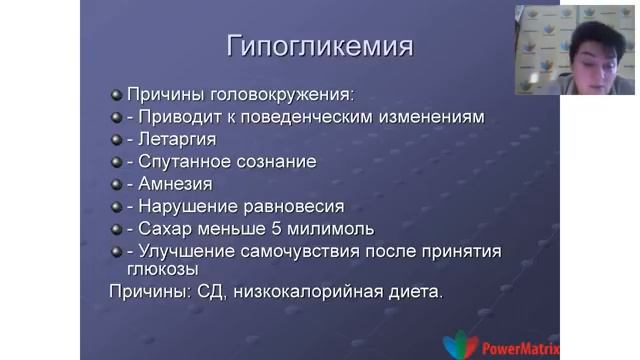 Гипогликемия

Причины головокружения:
- Приводит к поведенческим изменениям
- Летаргия
- Спутанное сознание
- Амнезия
- Нарушение равновесия
- Сахар меньше 5 милимоль
- Улучшение самочувствия после принятия глюкозы

Причины: СД, низкокалорийная диета.

PowerMatrix